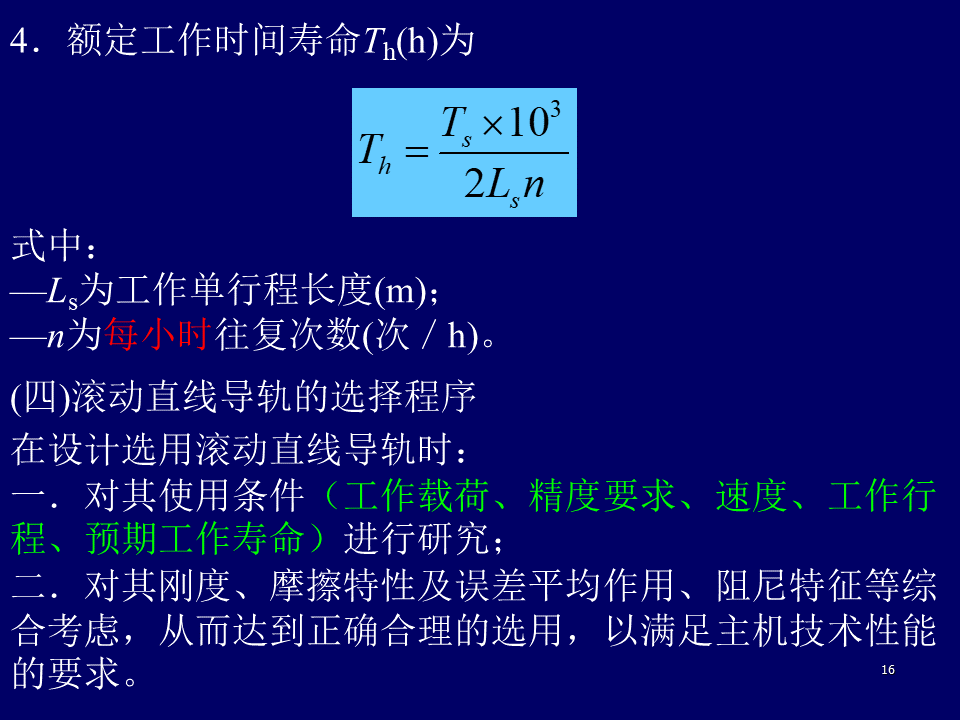 4．额定工作时间寿命$T_h$(h)为

$T_h = \frac{T_s \times 10^3}{2L_s n}$

式中：
—$L_s$为工作单行程长度(m)；
—$n$为每小时往复次数(次 / h)。

(四)滚动直线导轨的选择程序

在设计选用滚动直线导轨时：

一．对其使用条件（工作载荷、精度要求、速度、工作行程、预期工作寿命）进行研究；

二．对其刚度、摩擦特性及误差平均作用、阻尼特征等综合考虑，从而达到正确合理的选用，以满足主机技术性能的要求。

16